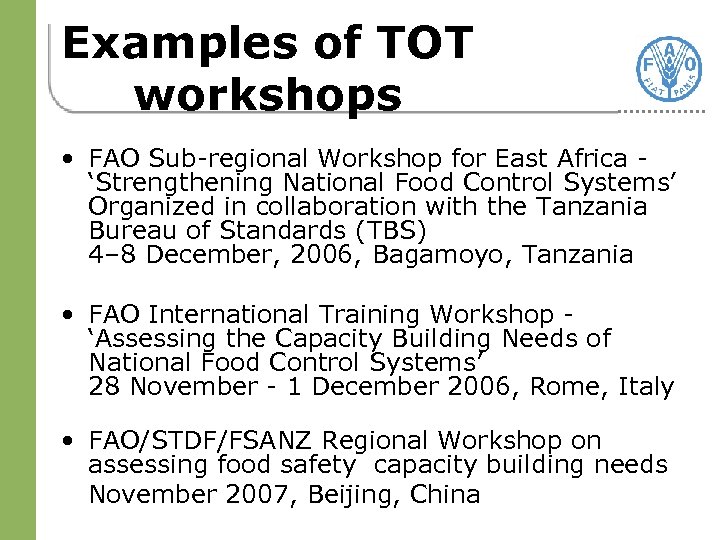 Examples of TOT workshops

FAO FIAT PANIS

• FAO Sub-regional Workshop for East Africa - ‘Strengthening National Food Control Systems’ Organized in collaboration with the Tanzania Bureau of Standards (TBS)
4–8 December, 2006, Bagamoyo, Tanzania

• FAO International Training Workshop - ‘Assessing the Capacity Building Needs of National Food Control Systems’
28 November - 1 December 2006, Rome, Italy

• FAO/STDF/FSANZ Regional Workshop on assessing food safety capacity building needs
November 2007, Beijing, China